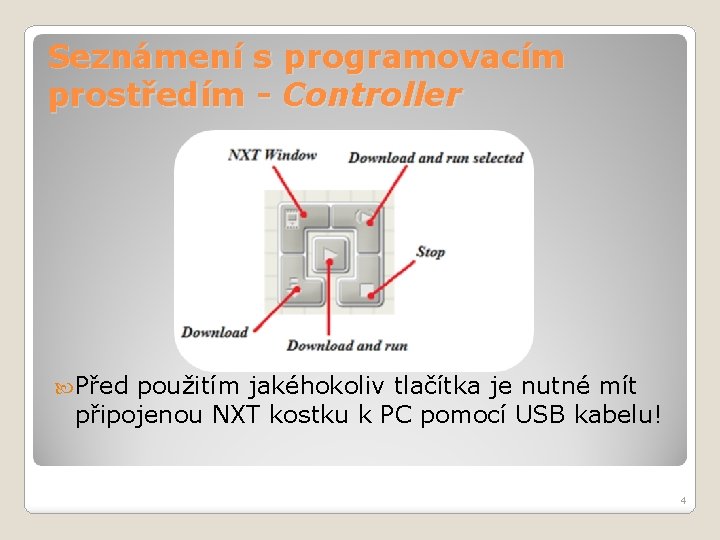 Seznámení s programovacím prostředím - Controller

NXT Window
Download and run selected
Stop
Download
Download and run

Před použitím jakéhokoliv tlačítka je nutné mít připojenou NXT kostku k PC pomocí USB kabelu!

4